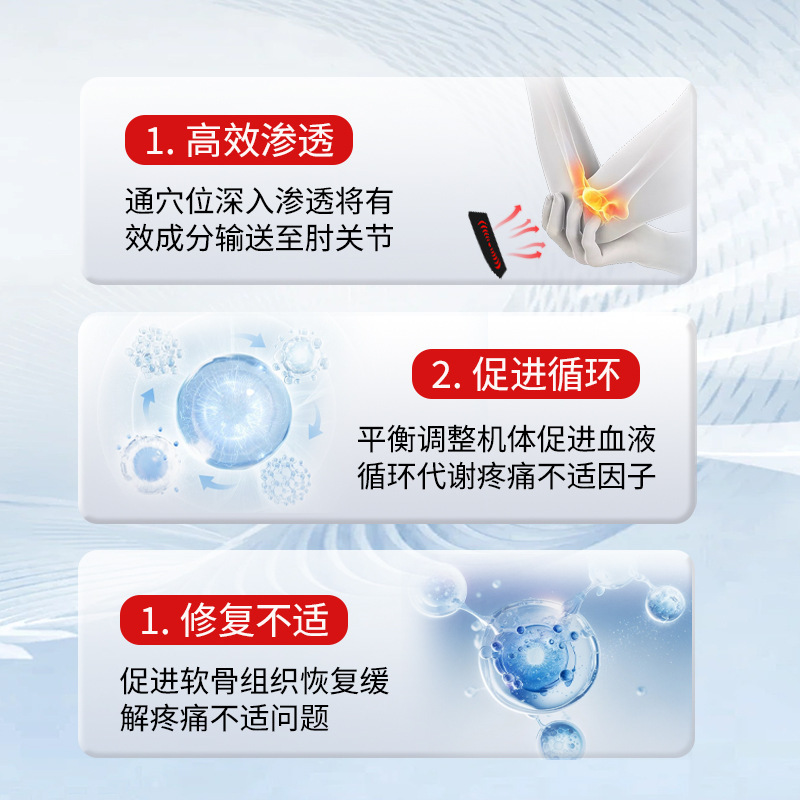 1. 高效渗透

通穴位深入渗透将有效成分输送至肘关节

2. 促进循环

平衡调整机体促进血液循环代谢疼痛不适因子

1. 修复不适

促进软骨组织恢复缓解疼痛不适问题